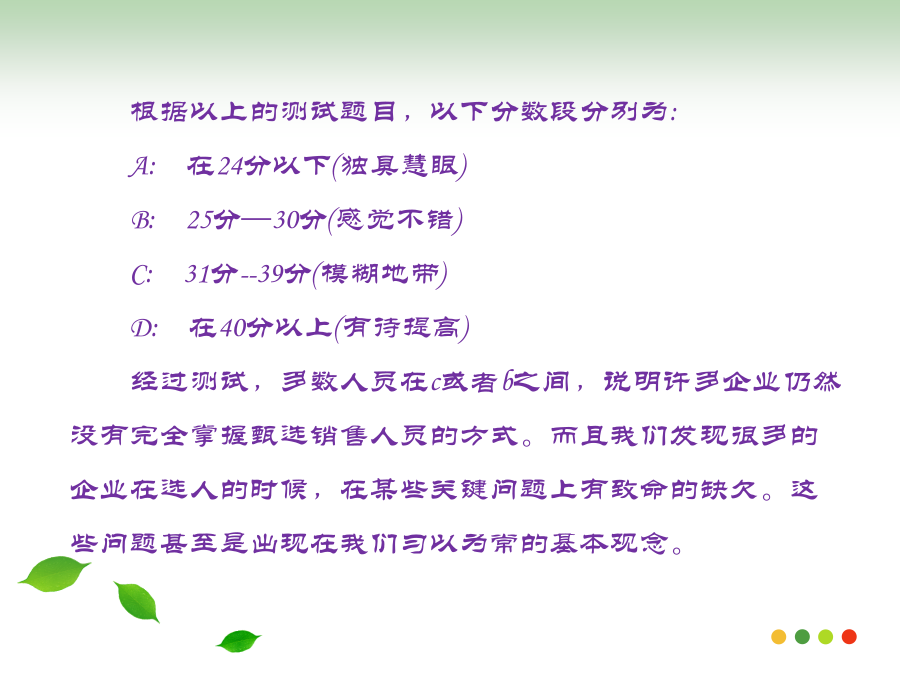 根据以上的测试题目，以下分数段分别为:

A:　在24分以下(独具慧眼)

B:　25分—30分(感觉不错)

C:　31分--39分(模糊地带)

D:　在40分以上(有待提高)

经过测试，多数人员在c或者b之间，说明许多企业仍然没有完全掌握甄选销售人员的方式。而且我们发现很多的企业在选人的时候，在某些关键问题上有致命的缺欠。这些问题甚至是出现在我们习以为常的基本观念。